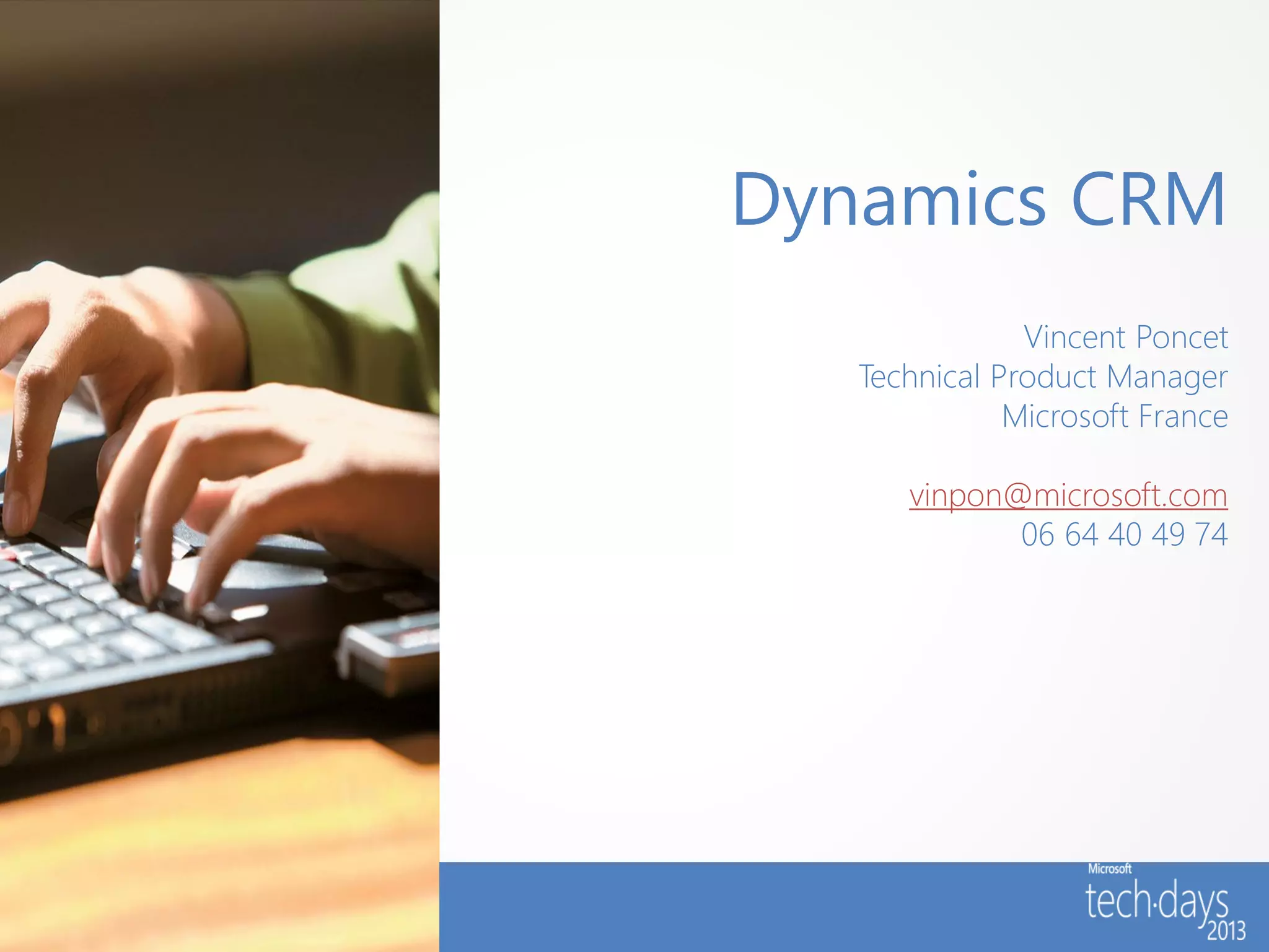 Dynamics CRM

Vincent Poncet
Technical Product Manager
Microsoft France

vinpon@microsoft.com
06 64 40 49 74

Microsoft
tech·days
2013